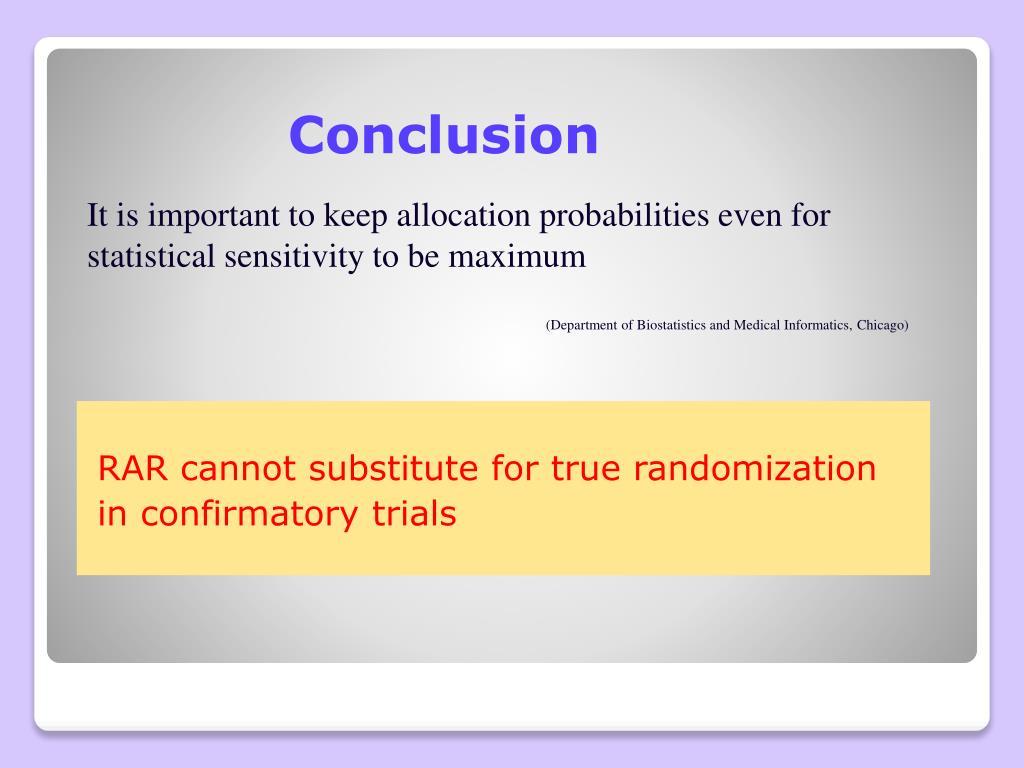 Conclusion

It is important to keep allocation probabilities even for statistical sensitivity to be maximum

(Department of Biostatistics and Medical Informatics, Chicago)

RAR cannot substitute for true randomization in confirmatory trials